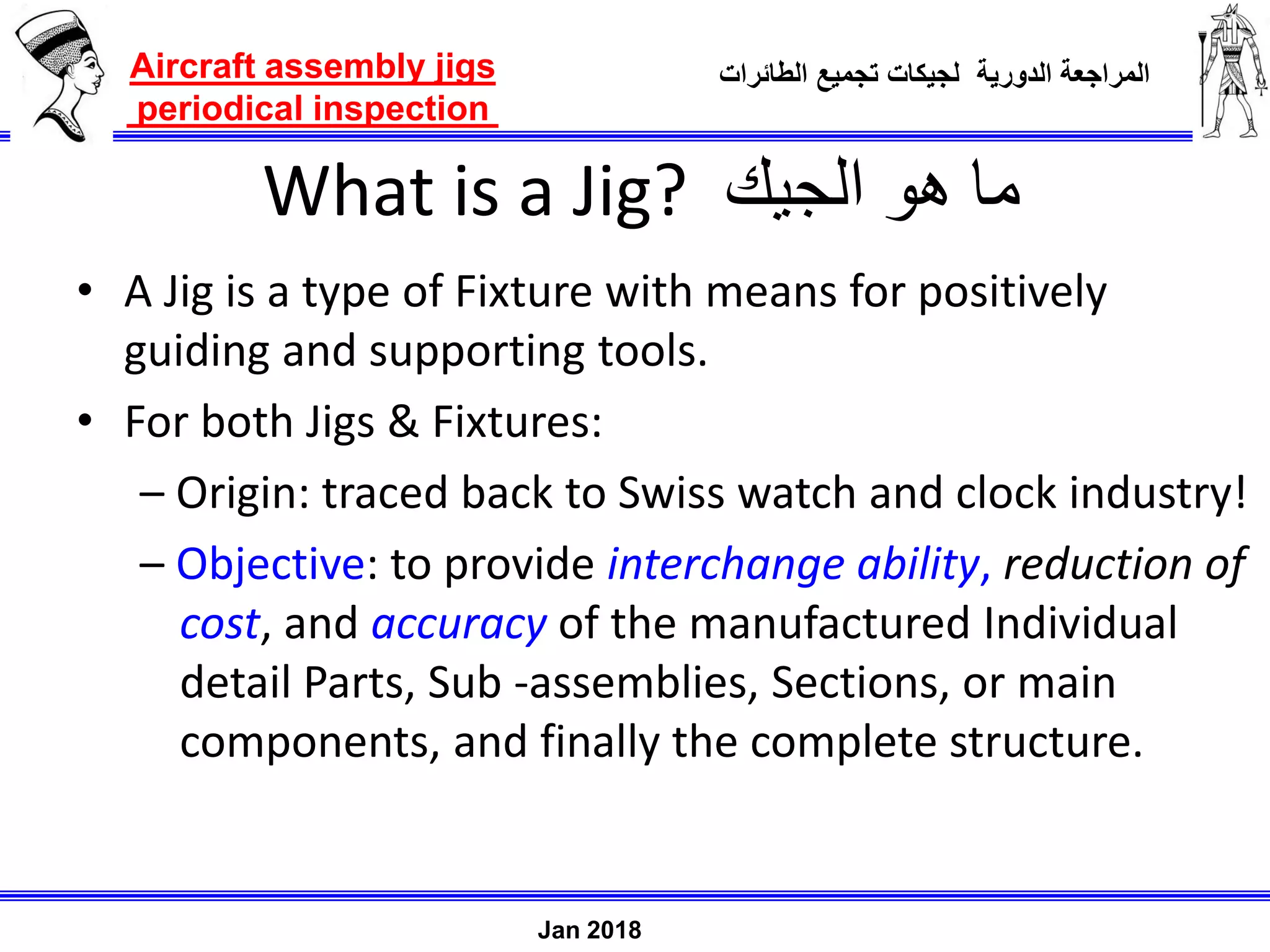 Aircraft assembly jigs periodical inspection

المراجعة الدورية لجيكات تجميع الطائرات

What is a Jig? ما هو الجيك

• A Jig is a type of Fixture with means for positively guiding and supporting tools.

• For both Jigs & Fixtures:

– Origin: traced back to Swiss watch and clock industry!

– Objective: to provide interchange ability, reduction of cost, and accuracy of the manufactured Individual detail Parts, Sub -assemblies, Sections, or main components, and finally the complete structure.

Jan 2018